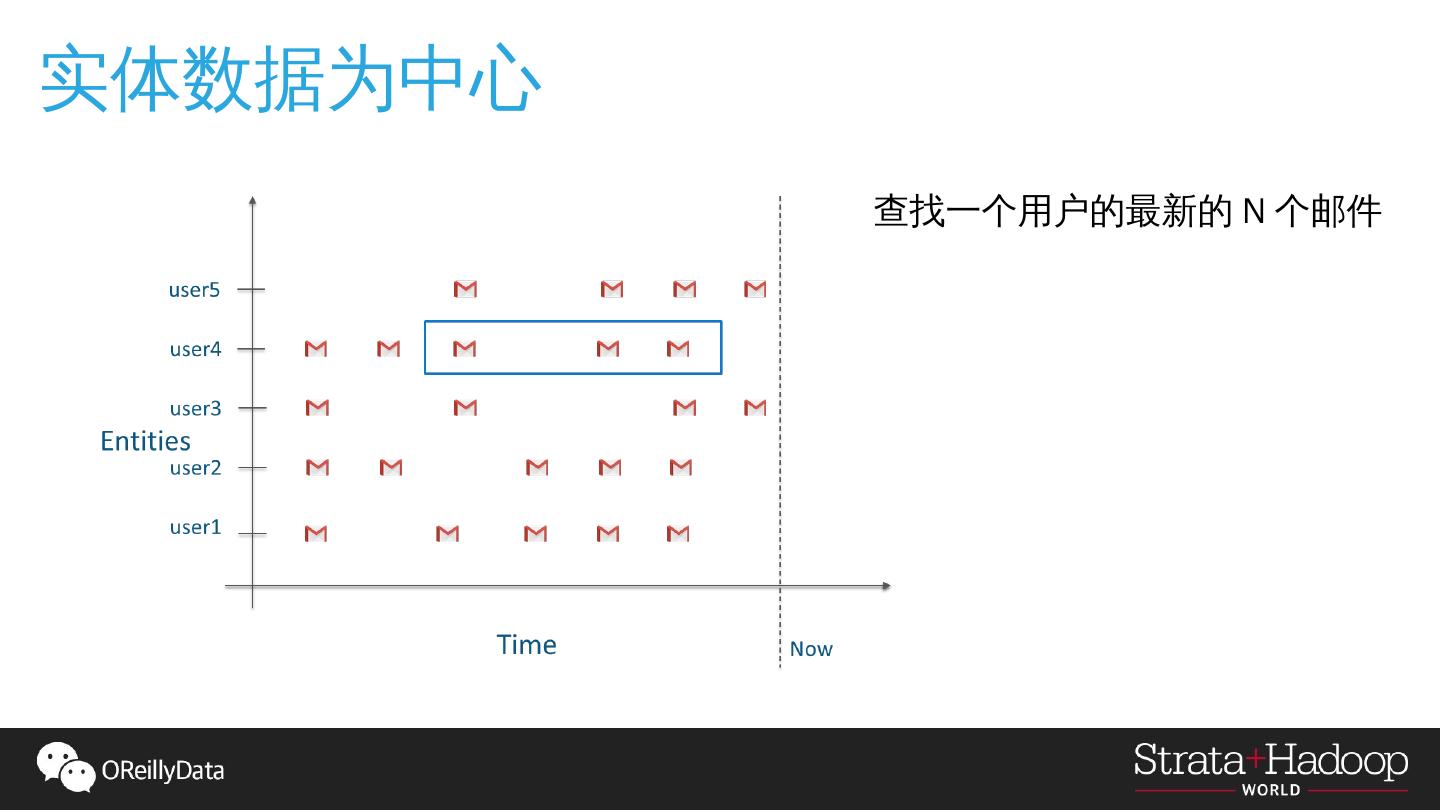 实体数据为中心

查找一个用户的最新的 N 个邮件

user5
user4
user3
Entities
user2
user1

Time
Now

OReillyData

Strata+Hadoop
WORLD